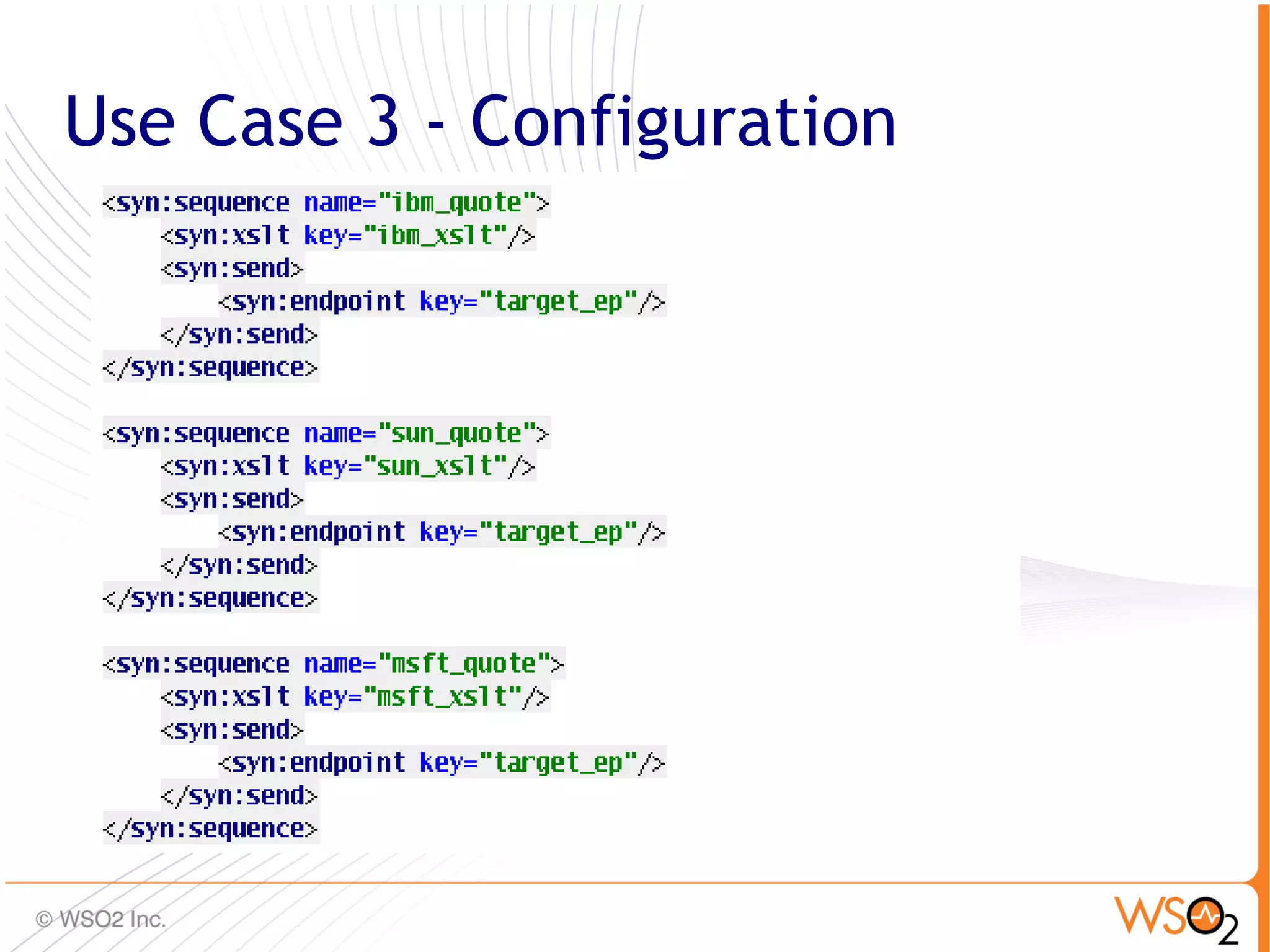 Use Case 3 - Configuration

<syn:sequence name="ibm_quote">
<syn:xslt key="ibm_xslt"/>
<syn:send>
<syn:endpoint key="target_ep"/>
</syn:send>
</syn:sequence>

<syn:sequence name="sun_quote">
<syn:xslt key="sun_xslt"/>
<syn:send>
<syn:endpoint key="target_ep"/>
</syn:send>
</syn:sequence>

<syn:sequence name="msft_quote">
<syn:xslt key="msft_xslt"/>
<syn:send>
<syn:endpoint key="target_ep"/>
</syn:send>
</syn:sequence>

© WSO2 Inc.

WSO2